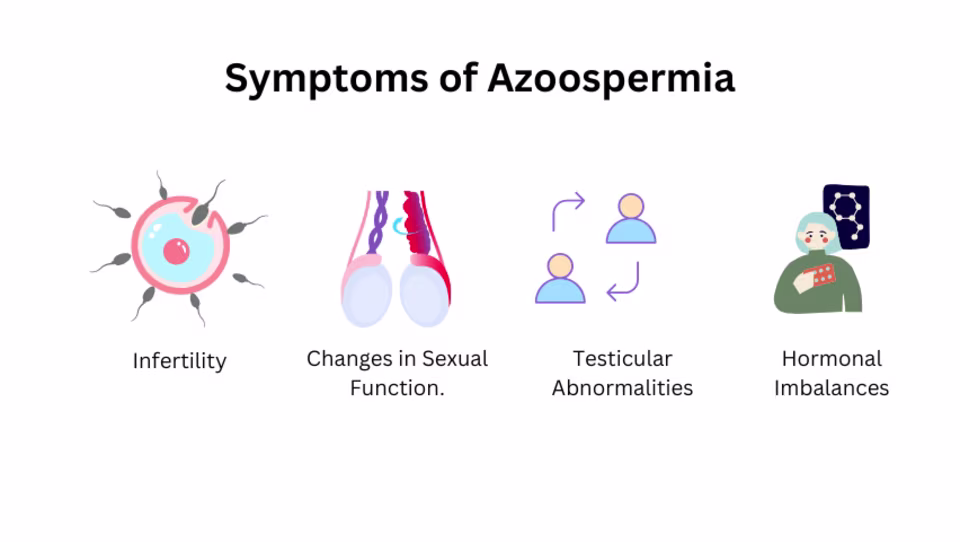 Symptoms of Azoospermia

Infertility

Changes in Sexual Function.

Testicular Abnormalities

Hormonal Imbalances